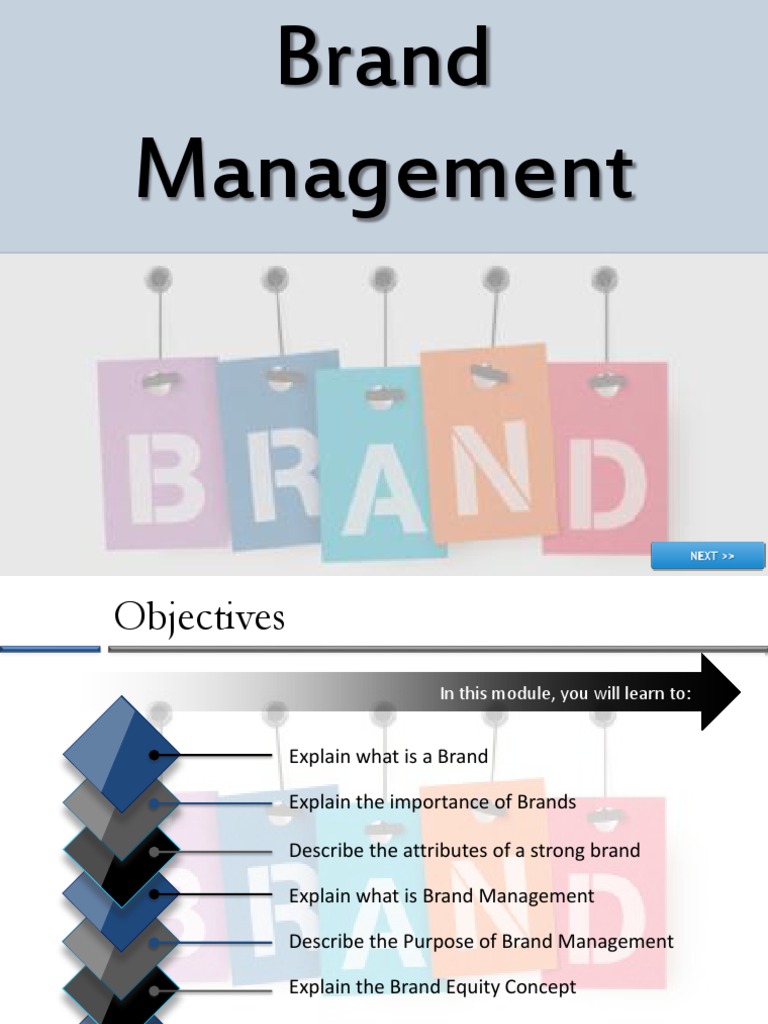 Brand Management

BRAND

NEXT >>

Objectives

In this module, you will learn to:

Explain what is a Brand

Explain the importance of Brands

Describe the attributes of a strong brand

Explain what is Brand Management

Describe the Purpose of Brand Management

Explain the Brand Equity Concept